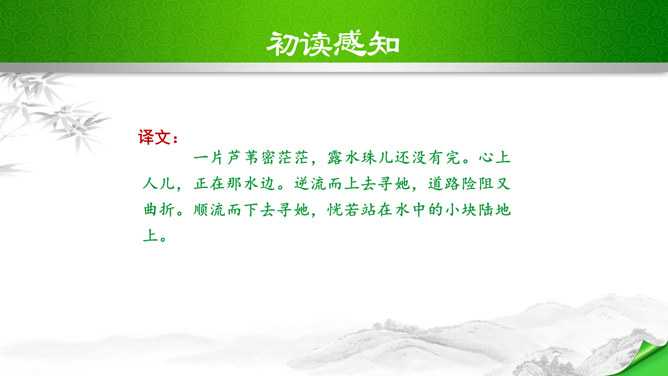 初读感知

译文：

一片芦苇密茫茫，露水珠儿还没有完。心上人儿，正在那水边。逆流而上去寻她，道路险阻又曲折。顺流而下去寻她，恍若站在水中的小块陆地上。